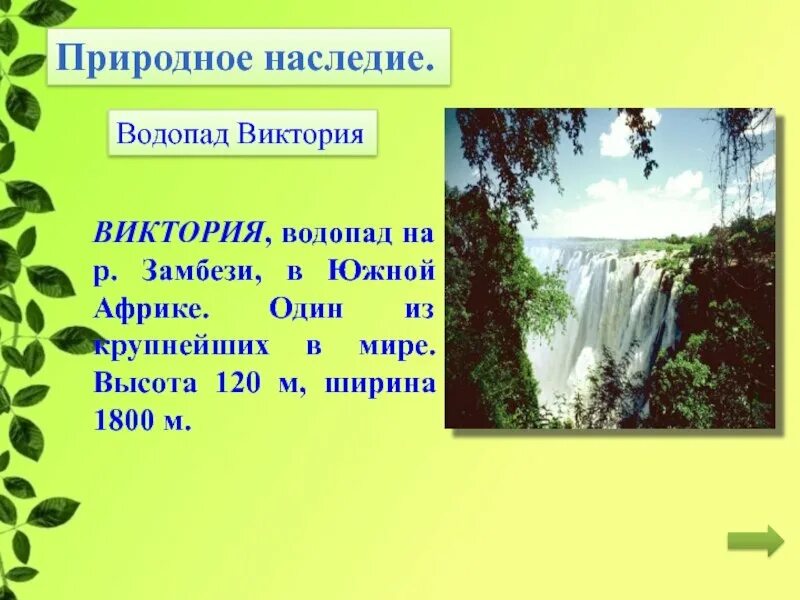 Природное наследие.

Водопад Виктория

ВИКТОРИЯ, водопад на р. Замбези, в Южной Африке. Один из крупнейших в мире. Высота 120 м, ширина 1800 м.